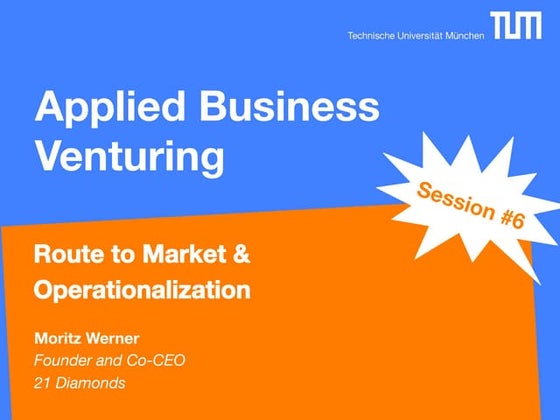 Technische Universität München TUM

Applied Business Venturing

Session #6

Route to Market & Operationalization

Moritz Werner
Founder and Co-CEO
21 Diamonds